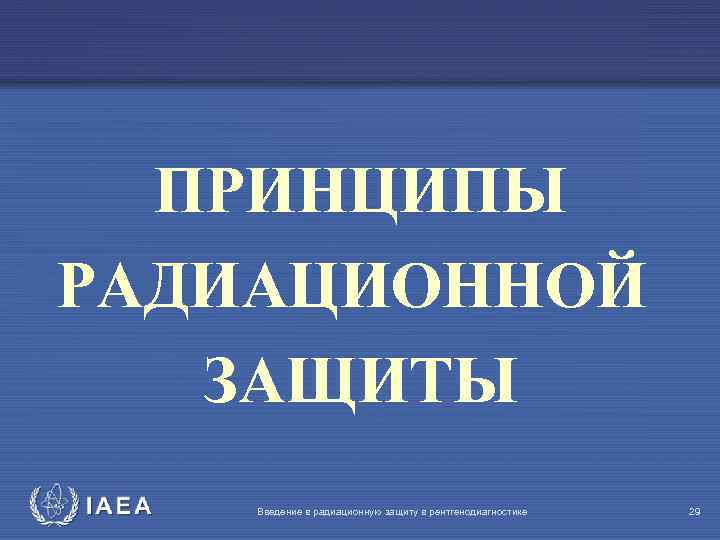 ПРИНЦИПЫ РАДИАЦИОННОЙ ЗАЩИТЫ

IAEA

Введение в радиационную защиту в рентгенодиагностике

29